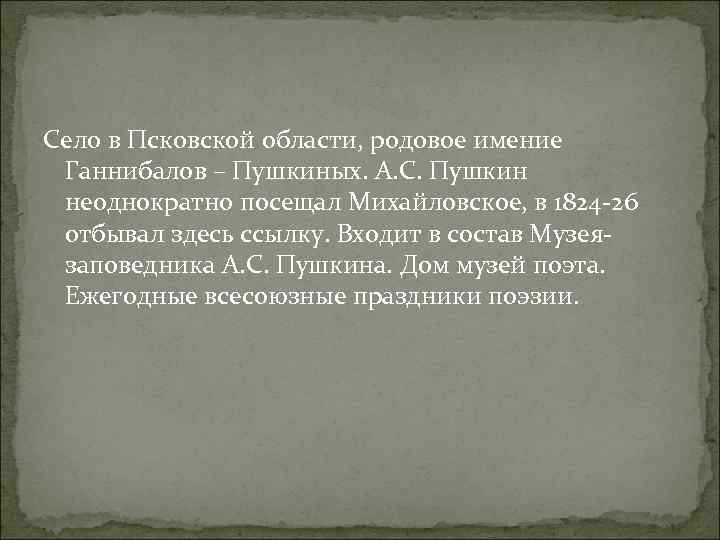 Село в Псковской области, родовое имение Ганнибалов – Пушкиных. А.С. Пушкин неоднократно посещал Михайловское, в 1824-26 отбывал здесь ссылку. Входит в состав Музея-заповедника А.С. Пушкина. Дом музей поэта. Ежегодные всесоюзные праздники поэзии.